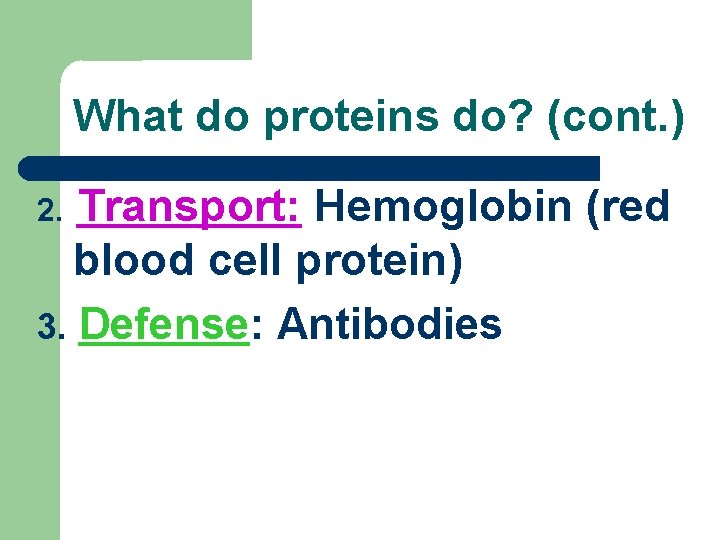 What do proteins do? (cont.)

2. Transport: Hemoglobin (red blood cell protein)

3. Defense: Antibodies